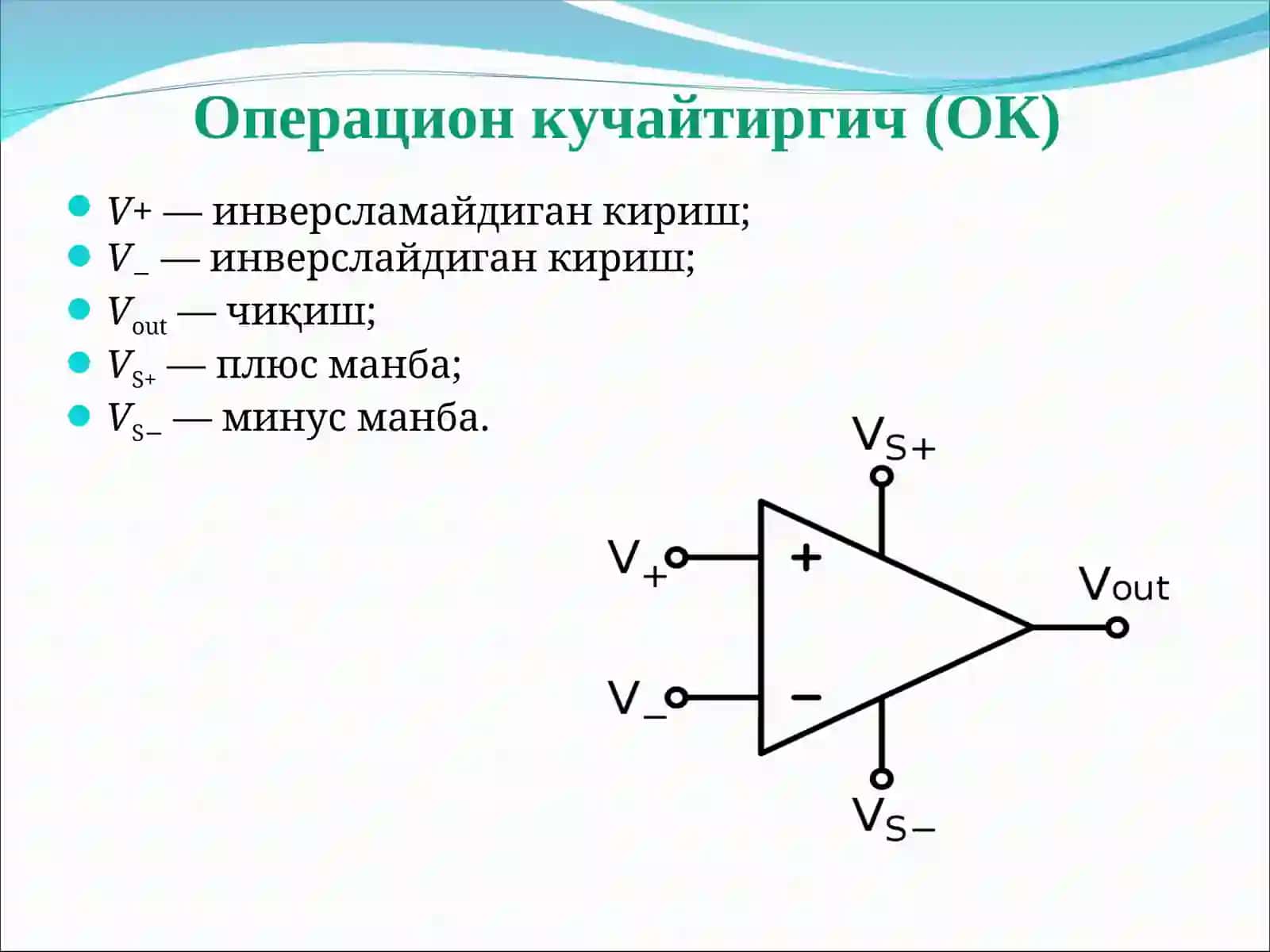 Операцион кучайтиргич (ОК)

- $V+$ — инверсламайдиган кириш;
- $V_{-}$ — инверслайдиган кириш;
- $V_{out}$ — чиқиш;
- $V_{S+}$ — плюс манба;
- $V_{S-}$ — минус манба.

$V_{S+}$

$V_{+}$

+

$V_{out}$

$V_{-}$

−

$V_{S-}$